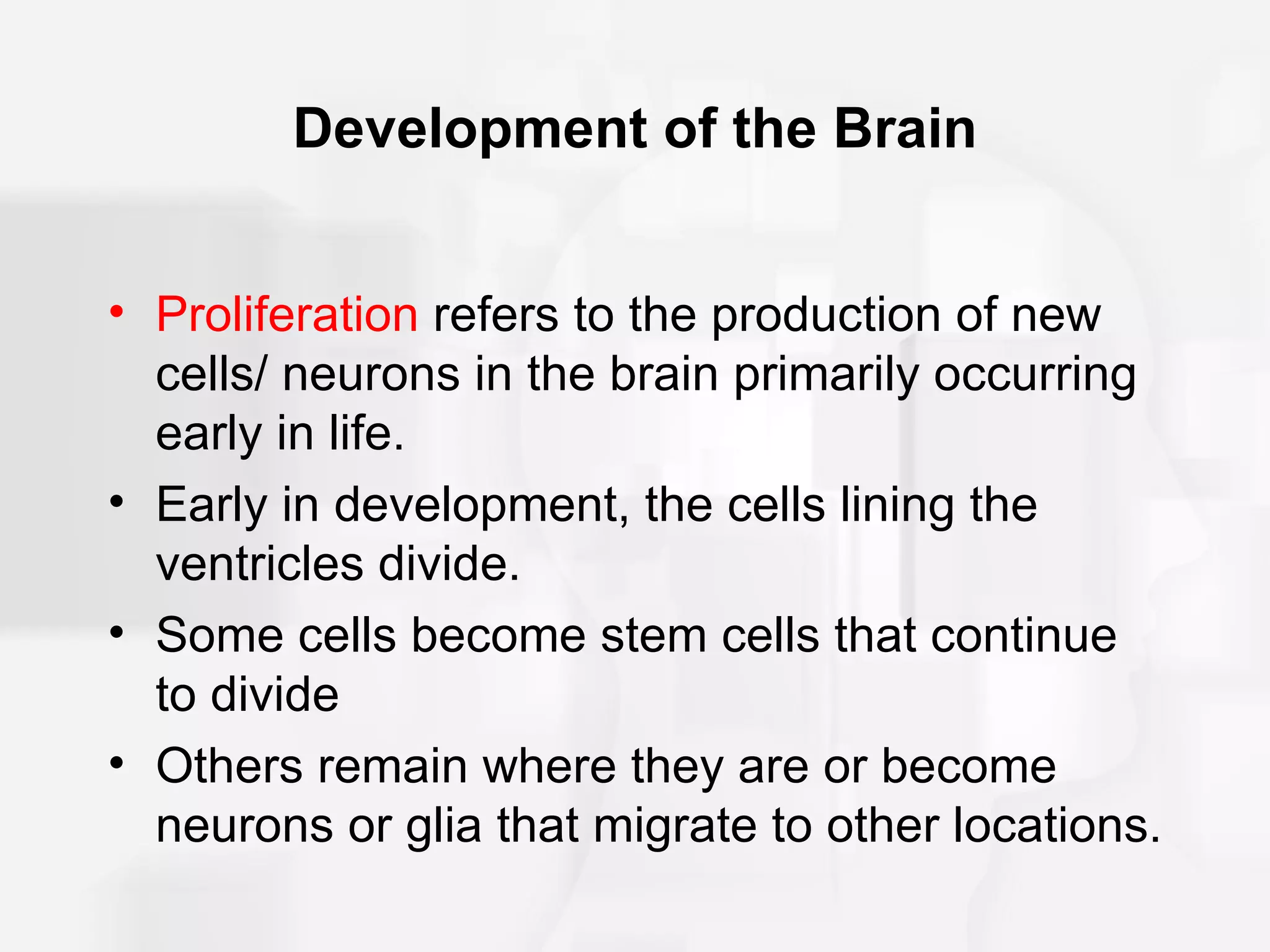 Development of the Brain

• Proliferation refers to the production of new cells/ neurons in the brain primarily occurring early in life.
• Early in development, the cells lining the ventricles divide.
• Some cells become stem cells that continue to divide
• Others remain where they are or become neurons or glia that migrate to other locations.